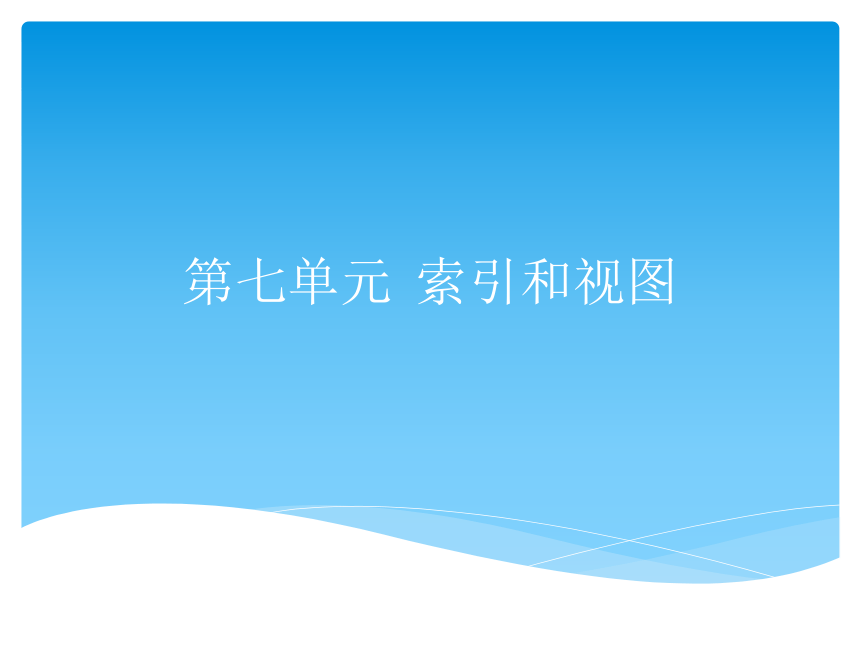 第七单元 索引和视图